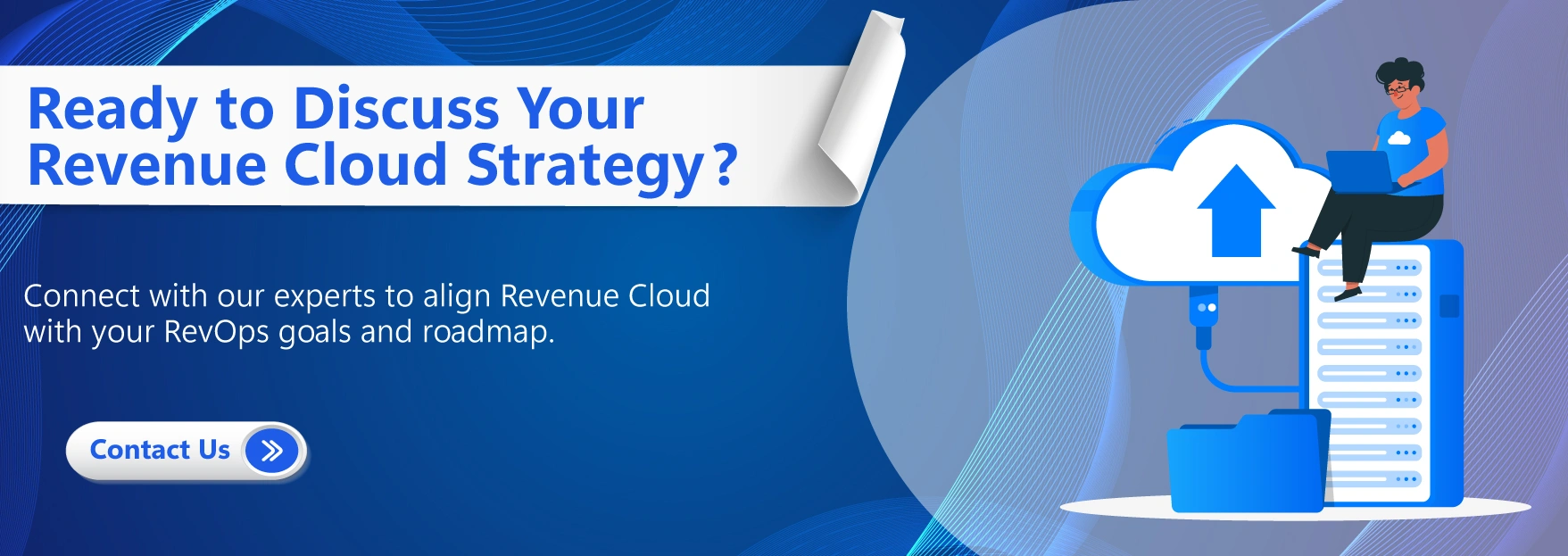 Ready to Discuss Your Revenue Cloud Strategy?

Connect with our experts to align Revenue Cloud with your RevOps goals and roadmap.

Contact Us